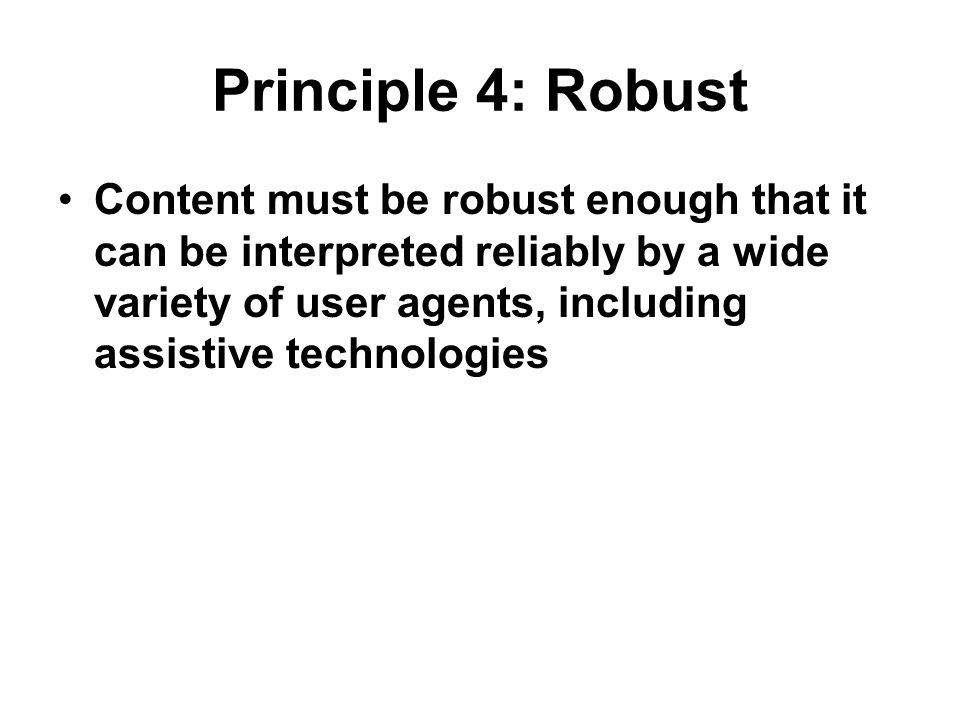 Principle 4: Robust

• Content must be robust enough that it can be interpreted reliably by a wide variety of user agents, including assistive technologies